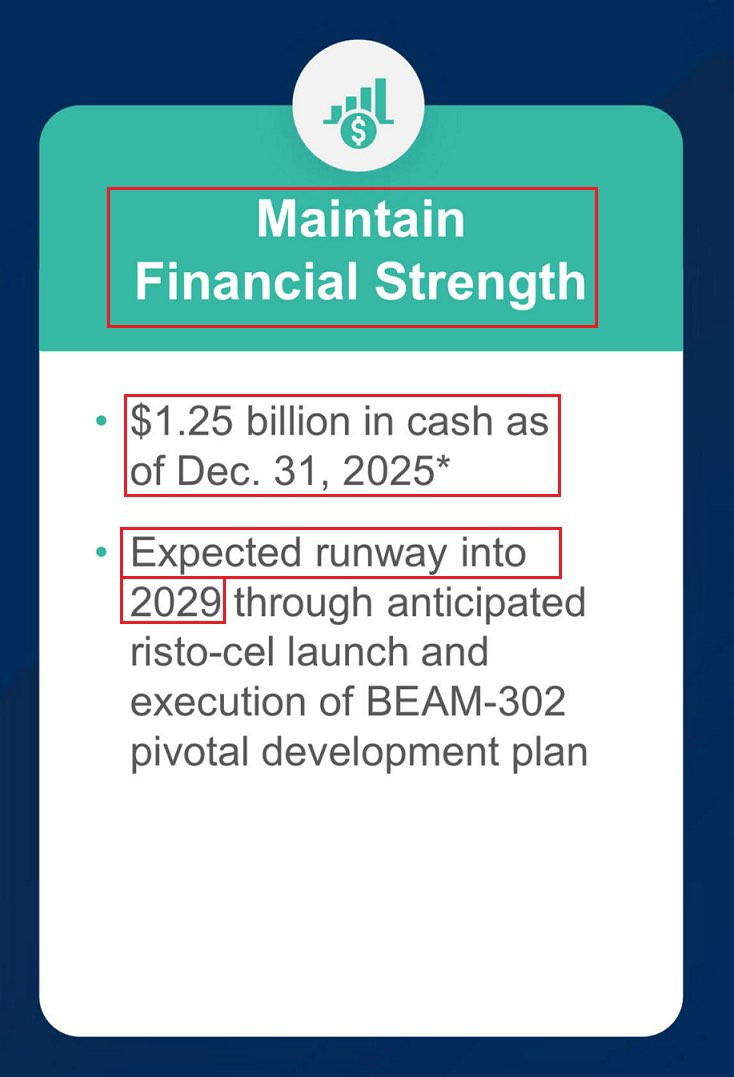 Maintain Financial Strength

• \$1.25 billion in cash as of Dec. 31, 2025*

• Expected runway into 2029 through anticipated risto-cel launch and execution of BEAM-302 pivotal development plan